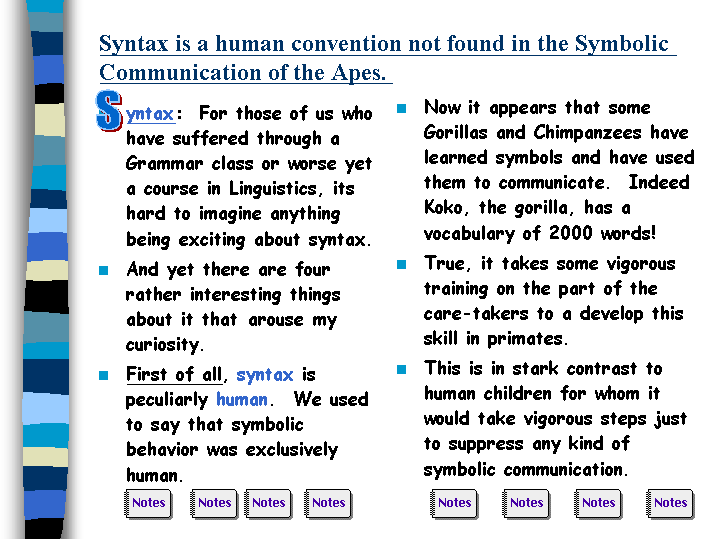 Syntax is a human convention not found in the Symbolic Communication of the Apes.

Syntax: For those of us who have suffered through a Grammar class or worse yet a course in Linguistics, its hard to imagine anything being exciting about syntax.

And yet there are four rather interesting things about it that arouse my curiosity.

First of all, syntax is peculiarly human. We used to say that symbolic behavior was exclusively human.

Notes Notes Notes Notes

Now it appears that some Gorillas and Chimpanzees have learned symbols and have used them to communicate. Indeed Koko, the gorilla, has a vocabulary of 2000 words!

True, it takes some vigorous training on the part of the care-takers to a develop this skill in primates.

This is in stark contrast to human children for whom it would take vigorous steps just to suppress any kind of symbolic communication.

Notes Notes Notes Notes